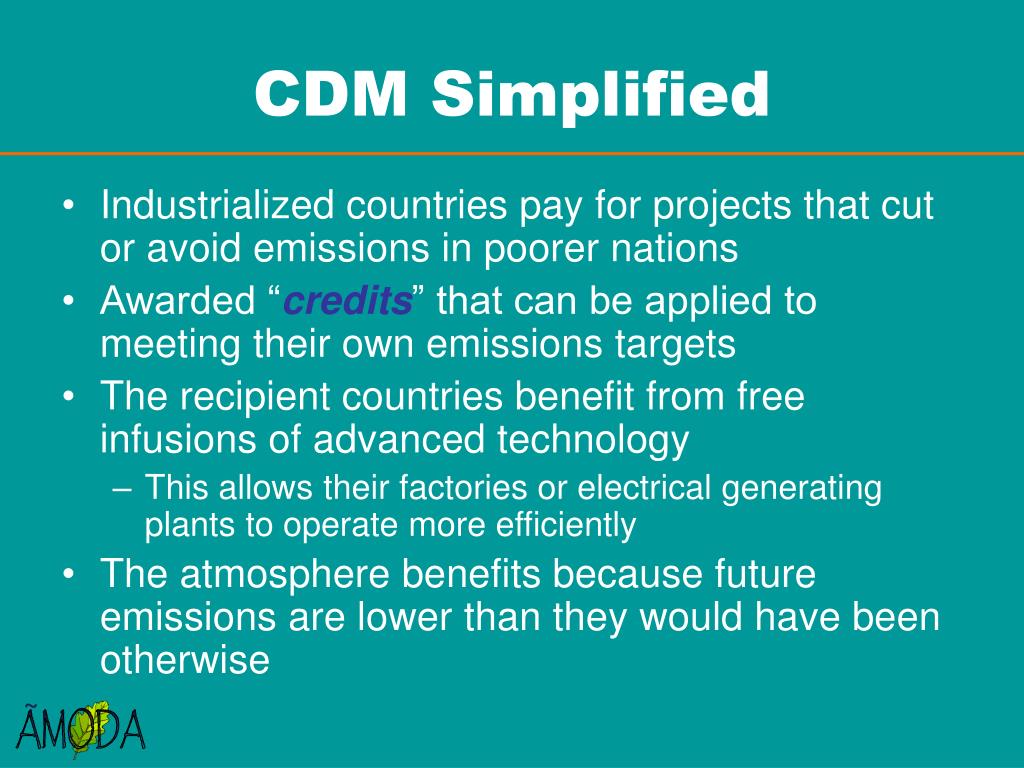 CDM Simplified

• Industrialized countries pay for projects that cut or avoid emissions in poorer nations
• Awarded “credits” that can be applied to meeting their own emissions targets
• The recipient countries benefit from free infusions of advanced technology
– This allows their factories or electrical generating plants to operate more efficiently
• The atmosphere benefits because future emissions are lower than they would have been otherwise

ÃMODA